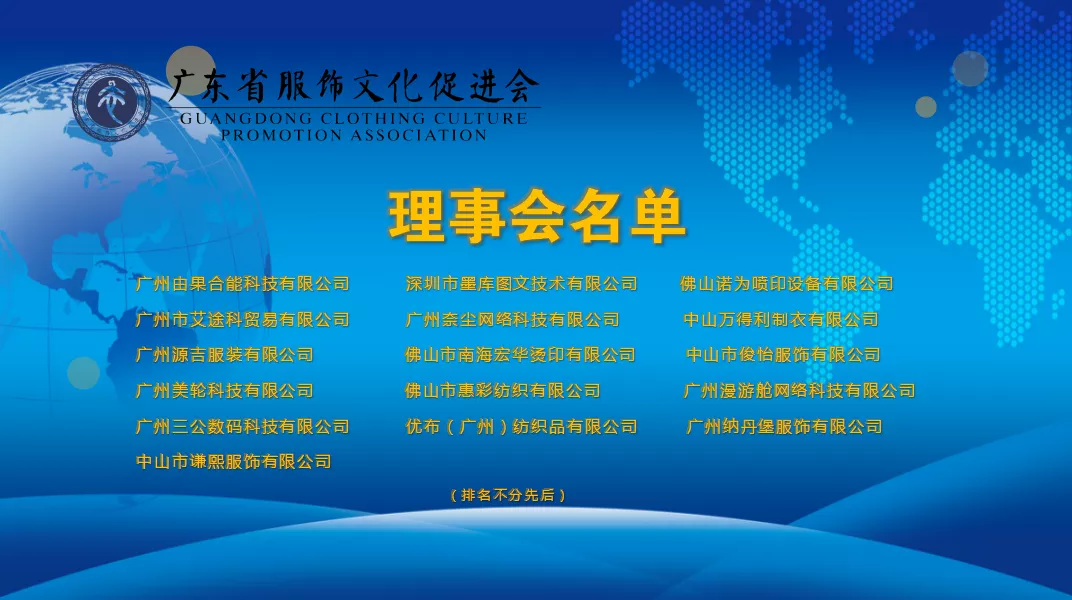 广东省服饰文化促进会
GUANGDONG CLOTHING CULTURE PROMOTION ASSOCIATION

理事会名单

广州由果合能科技有限公司
广州市艾途科贸易有限公司
广州源吉服装有限公司
广州美轮科技有限公司
广州三公数码科技有限公司
中山市谦熙服饰有限公司

深圳市墨库图文技术有限公司
广州奈尘网络科技有限公司
佛山市南海宏华烫印有限公司
佛山市惠彩纺织有限公司
优布（广州）纺织品有限公司

佛山诺为喷印设备有限公司
中山万得利制衣有限公司
中山市俊怡服饰有限公司
广州漫游舱网络科技有限公司
广州纳丹堡服饰有限公司

（排名不分先后）